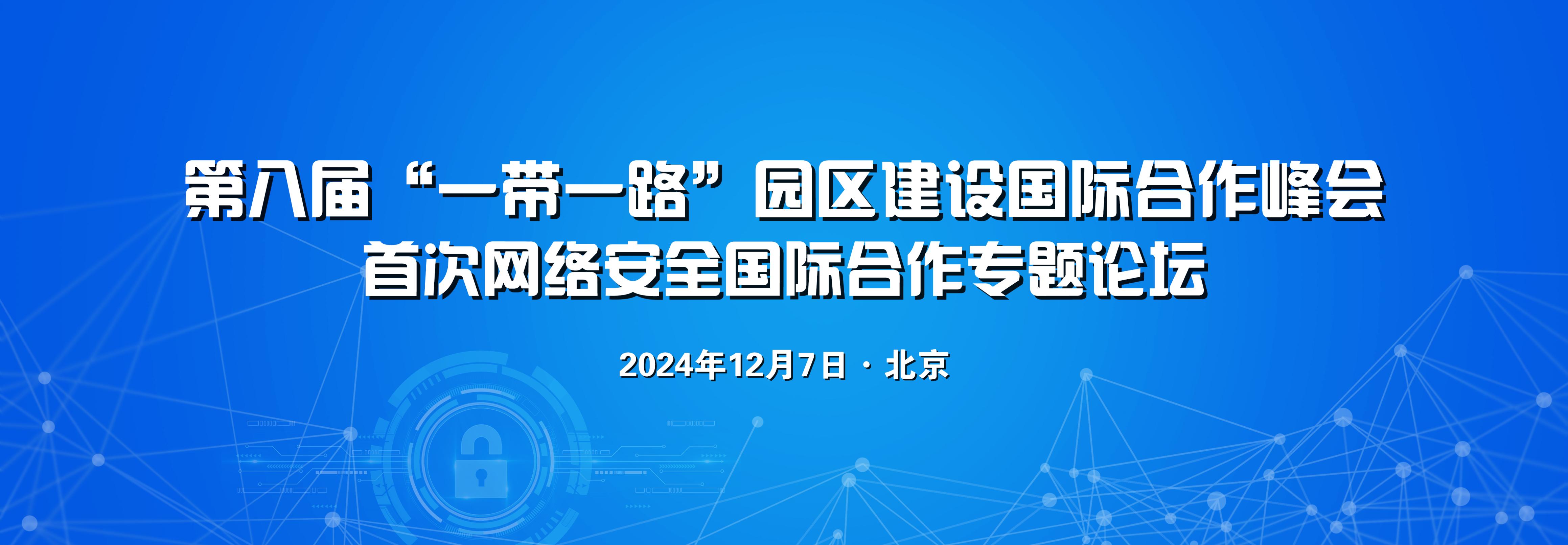 第八届“一带一路”园区建设国际合作峰会
首次网络安全国际合作专题论坛

2024年12月7日 · 北京